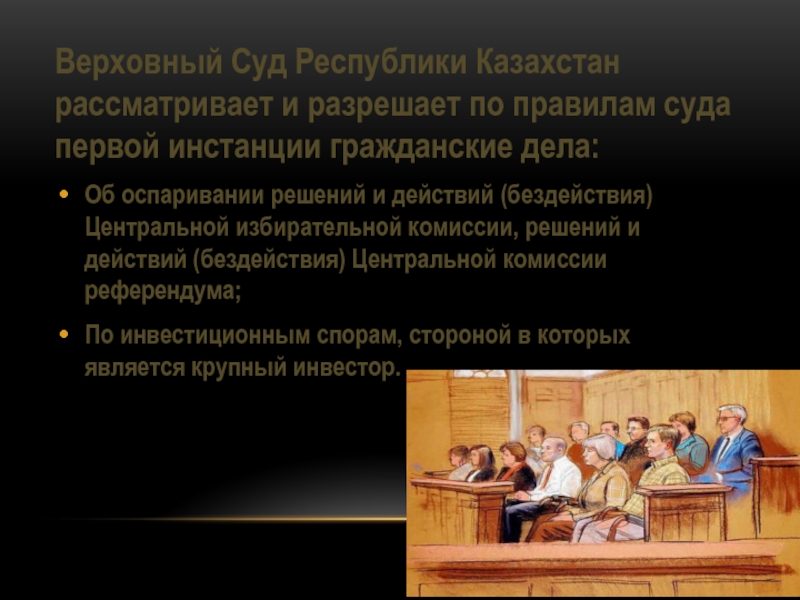 Верховный Суд Республики Казахстан рассматривает и разрешает по правилам суда первой инстанции гражданские дела:

• Об оспаривании решений и действий (бездействия) Центральной избирательной комиссии, решений и действий (бездействия) Центральной комиссии референдума;

• По инвестиционным спорам, стороной в которых является крупный инвестор.